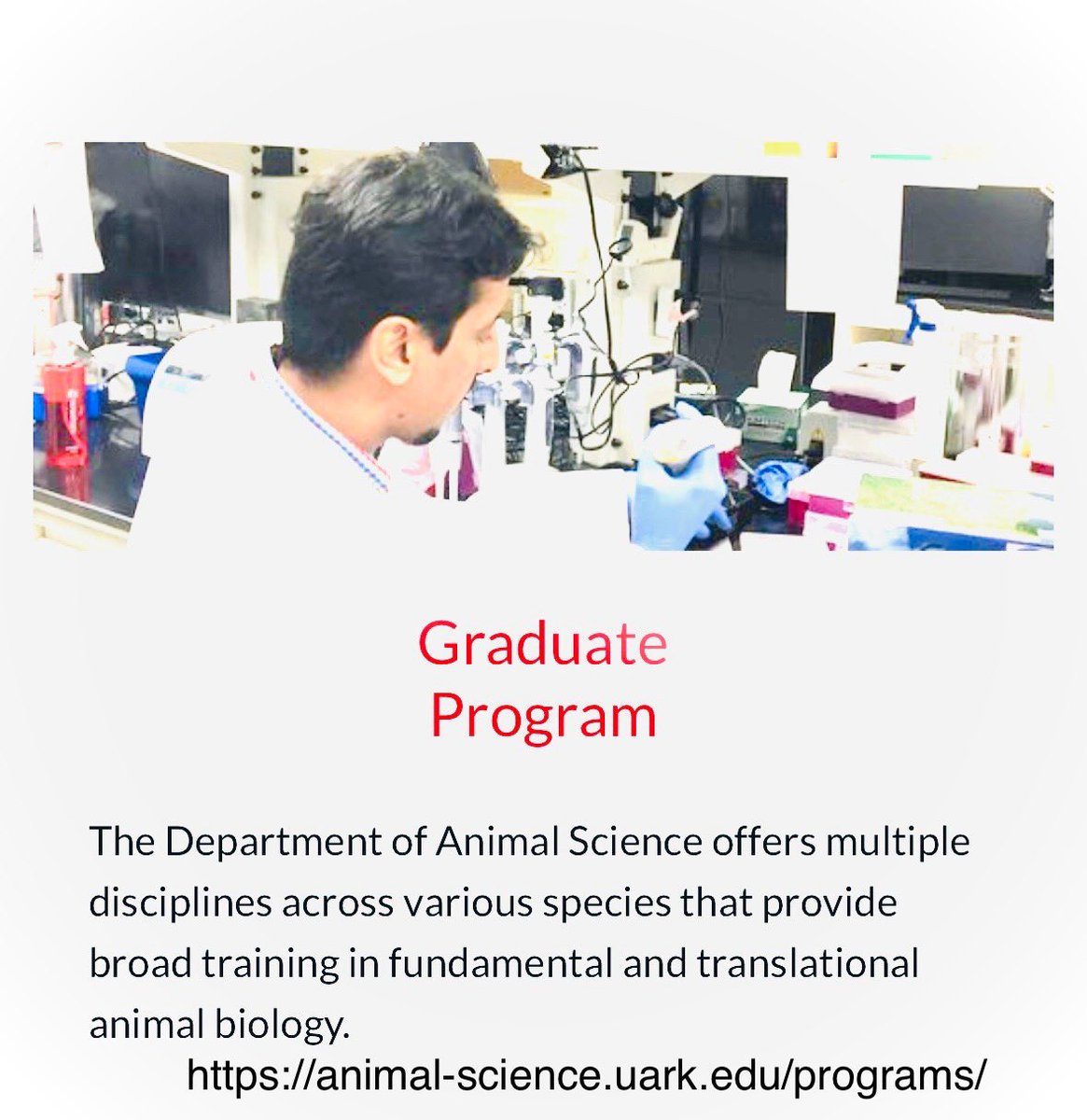 Graduate Program

The Department of Animal Science offers multiple disciplines across various species that provide broad training in fundamental and translational animal biology.

https://animal-science.uark.edu/programs/